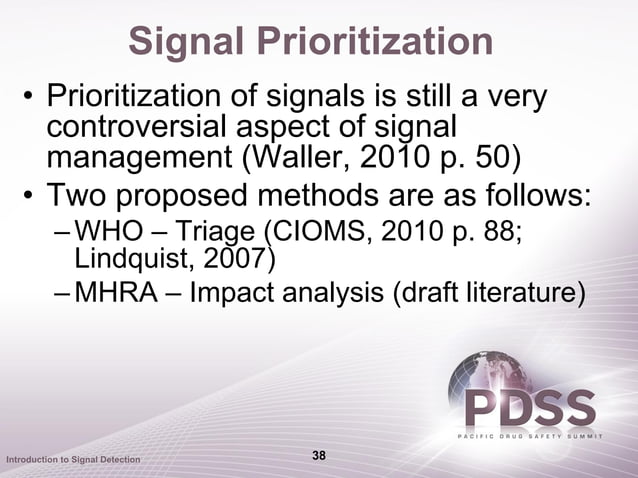 Signal Prioritization

• Prioritization of signals is still a very controversial aspect of signal management (Waller, 2010 p. 50)

• Two proposed methods are as follows:

– WHO – Triage (CIOMS, 2010 p. 88; Lindquist, 2007)

– MHRA – Impact analysis (draft literature)

PDSS
PACIFIC DRUG SAFETY SUMMIT

Introduction to Signal Detection

38